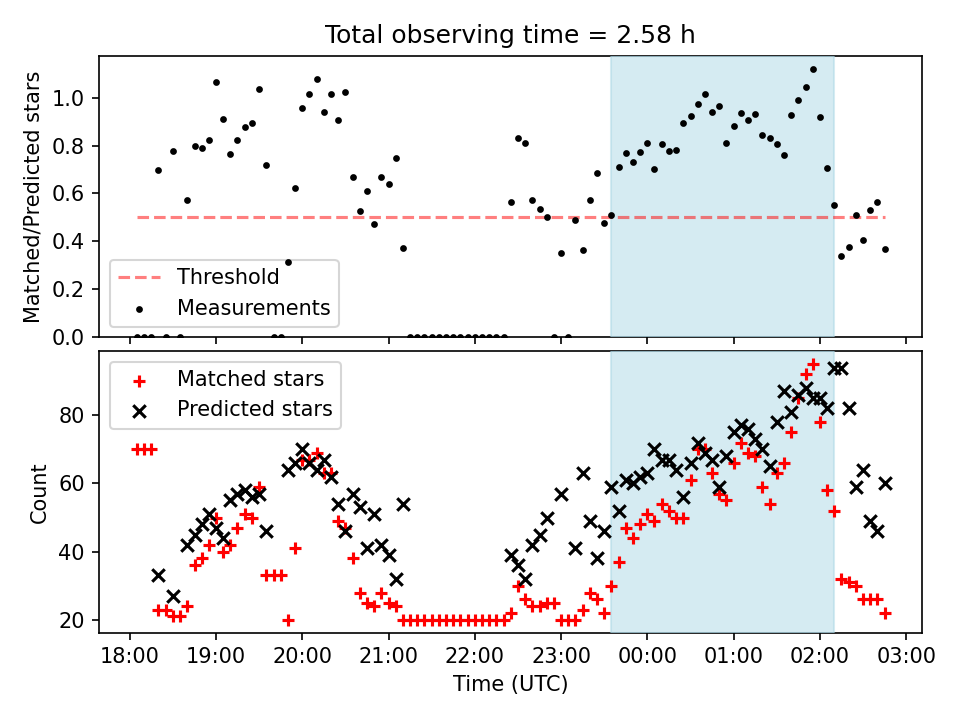 Total observing time = 2.58 h

Matched/Predicted stars

1.0
0.8
0.6
0.4
0.2
0.0

Threshold
Measurements

Matched stars
Predicted stars

Count

80
60
40
20

18:00 19:00 20:00 21:00 22:00 23:00 00:00 01:00 02:00 03:00

Time (UTC)